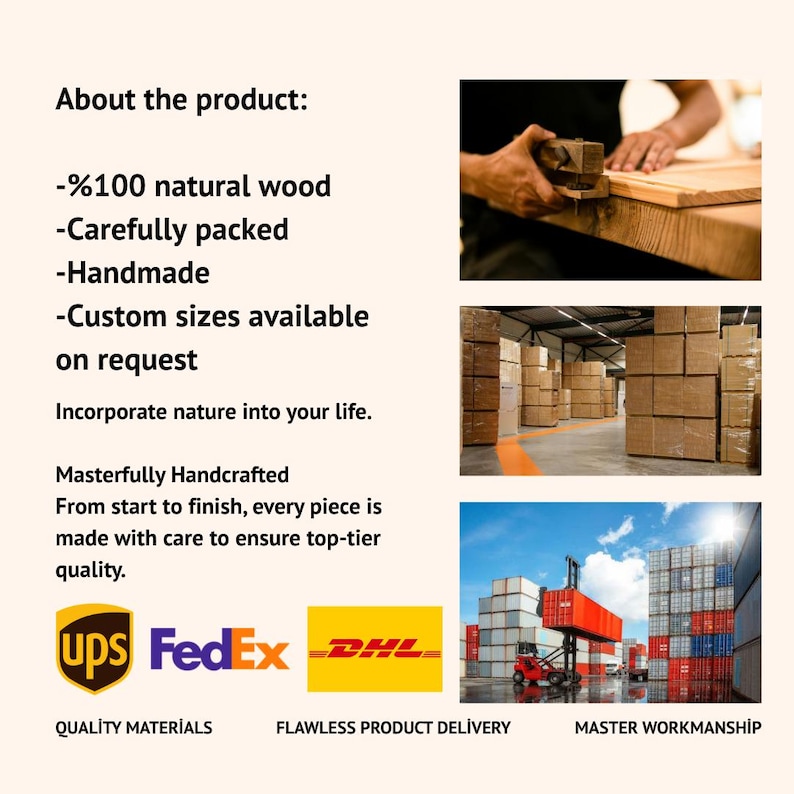 About the product:

-%100 natural wood
-Carefully packed
-Handmade
-Custom sizes available on request

Incorporate nature into your life.

Masterfully Handcrafted
From start to finish, every piece is made with care to ensure top-tier quality.

UPS FedEx DHL

QUALİTY MATERİALS FLAWLESS PRODUCT DELİVERY MASTER WORKMANSHİP